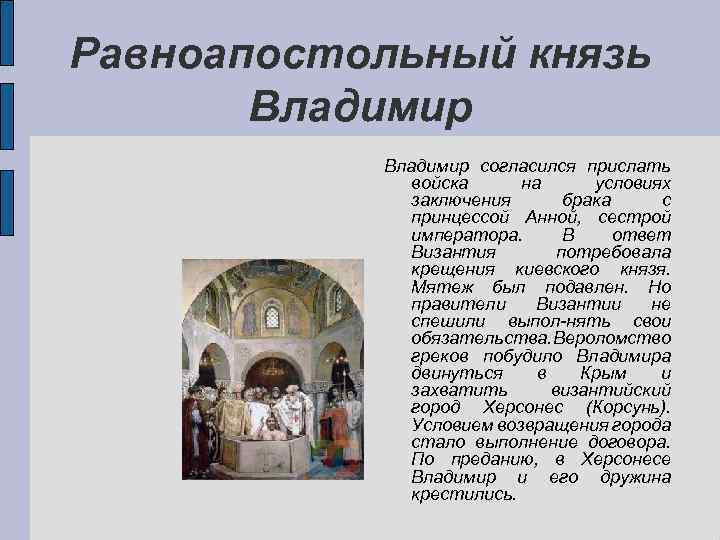 Равноапостольный князь Владимир

Владимир согласился прислать войска на условиях заключения брака с принцессой Анной, сестрой императора. В ответ Византия потребовала крещения киевского князя. Мятеж был подавлен. Но правители Византии не спешили выпол-нять свои обязательства.Вероломство греков побудило Владимира двинуться в Крым и захватить византийский город Херсонес (Корсунь). Условием возвращения города стало выполнение договора. По преданию, в Херсонесе Владимир и его дружина крестились.